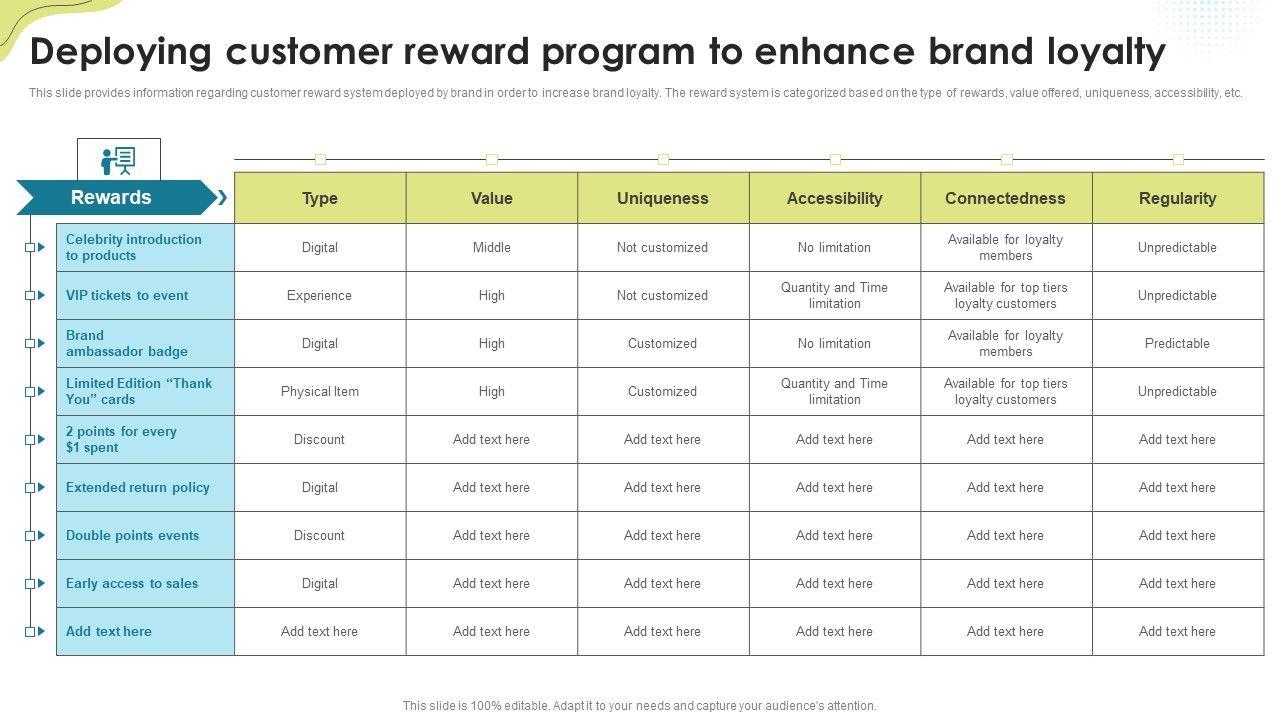 Deploying customer reward program to enhance brand loyalty

This slide provides information regarding customer reward system deployed by brand in order to increase brand loyalty. The reward system is categorized based on the type of rewards, value offered, uniqueness, accessibility, etc.

| Rewards | Type | Value | Uniqueness | Accessibility | Connectedness | Regularity |
|---|---|---|---|---|---|---|
| Celebrity introduction to products | Digital | Middle | Not customized | No limitation | Available for loyalty members | Unpredictable |
| VIP tickets to event | Experience | High | Not customized | Quantity and Time limitation | Available for top tiers loyalty customers | Unpredictable |
| Brand ambassador badge | Digital | High | Customized | No limitation | Available for loyalty members | Predictable |
| Limited Edition “Thank You” cards | Physical Item | High | Customized | Quantity and Time limitation | Available for top tiers loyalty customers | Unpredictable |
| 2 points for every $1 spent | Discount | Add text here | Add text here | Add text here | Add text here | Add text here |
| Extended return policy | Digital | Add text here | Add text here | Add text here | Add text here | Add text here |
| Double points events | Discount | Add text here | Add text here | Add text here | Add text here | Add text here |
| Early access to sales | Digital | Add text here | Add text here | Add text here | Add text here | Add text here |
| Add text here | Add text here | Add text here | Add text here | Add text here | Add text here | Add text here |

This slide is 100% editable. Adapt it to your needs and capture your audience's attention.